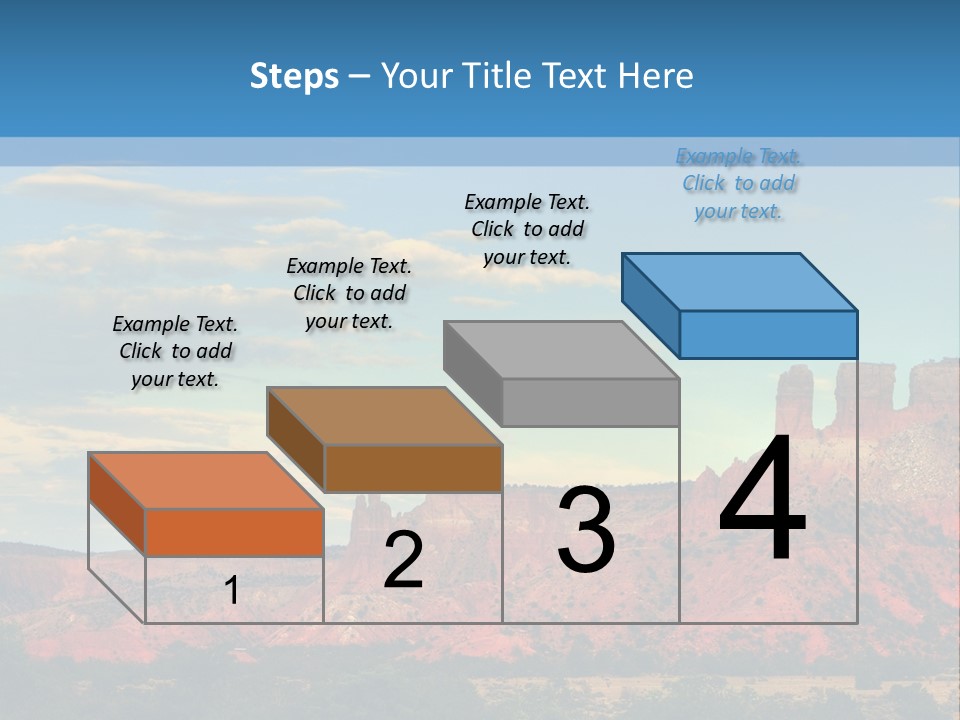 Steps – Your Title Text Here

Example Text. Click to add your text.

Example Text. Click to add your text.

Example Text. Click to add your text.

Example Text. Click to add your text.

1

2

3

4